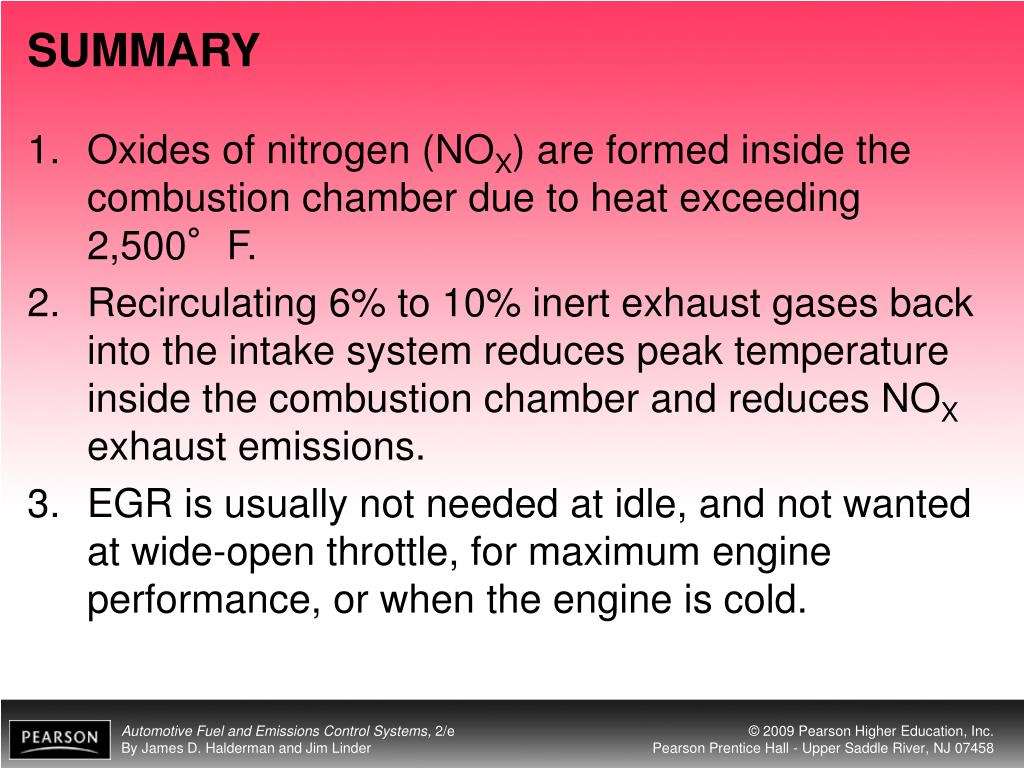 SUMMARY

1. Oxides of nitrogen ($NO_X$) are formed inside the combustion chamber due to heat exceeding 2,500° F.

2. Recirculating 6% to 10% inert exhaust gases back into the intake system reduces peak temperature inside the combustion chamber and reduces $NO_X$ exhaust emissions.

3. EGR is usually not needed at idle, and not wanted at wide-open throttle, for maximum engine performance, or when the engine is cold.

PEARSON

Automotive Fuel and Emissions Control Systems, 2/e
By James D. Halderman and Jim Linder

© 2009 Pearson Higher Education, Inc.
Pearson Prentice Hall - Upper Saddle River, NJ 07458